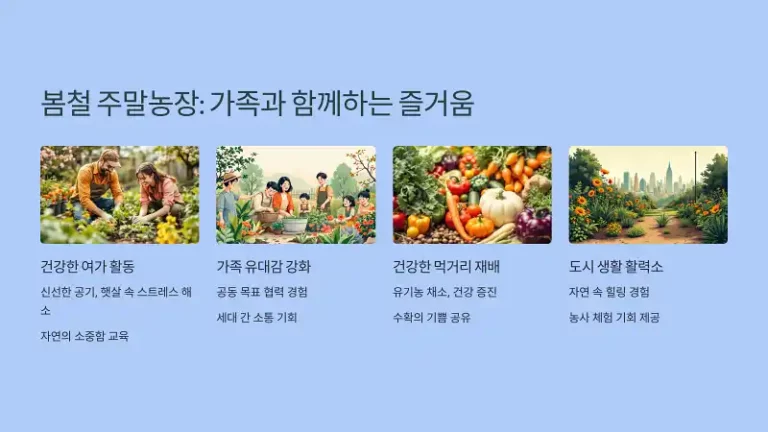 봄철 주말농장: 가족과 함께하는 즐거움

건강한 여가 활동

신선한 공기, 햇살 속 스트레스 해소

자연의 소중함 교육

가족 유대감 강화

공동 목표 협력 경험

세대 간 소통 기회

건강한 먹거리 재배

유기농 채소, 건강 증진

수확의 기쁨 공유

도시 생활 활력소

자연 속 힐링 경험

농사 체험 기회 제공